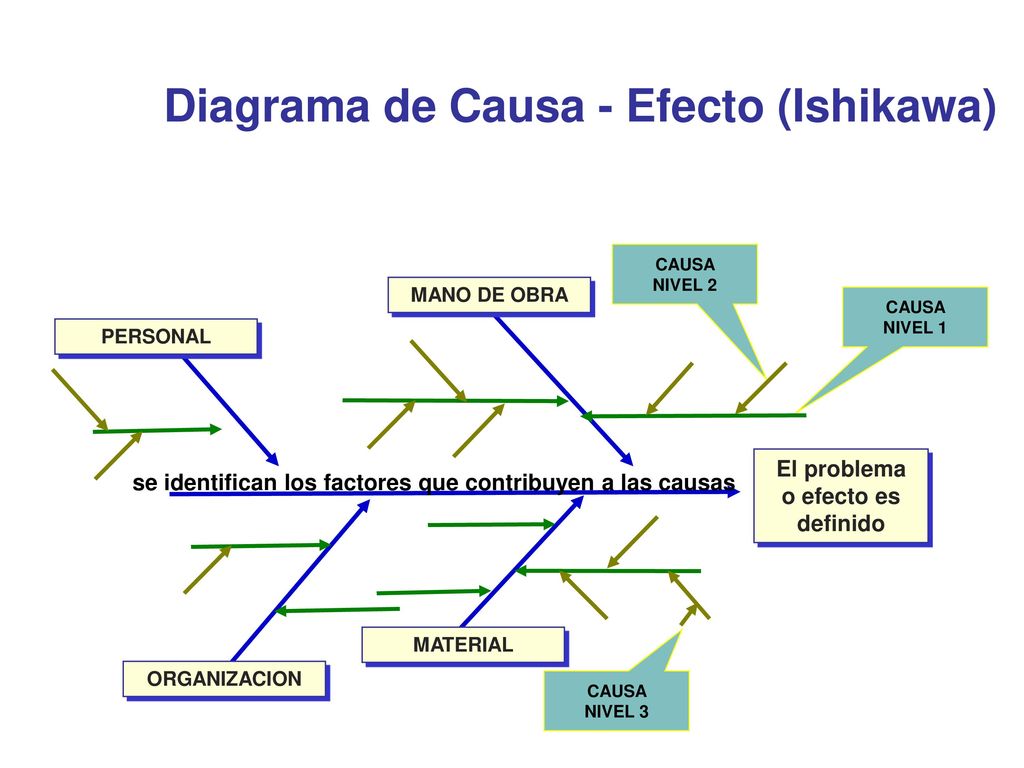 Diagrama de Causa - Efecto (Ishikawa)

CAUSA NIVEL 2

MANO DE OBRA

CAUSA NIVEL 1

PERSONAL

se identifican los factores que contribuyen a las causas

El problema o efecto es definido

MATERIAL

ORGANIZACION

CAUSA NIVEL 3